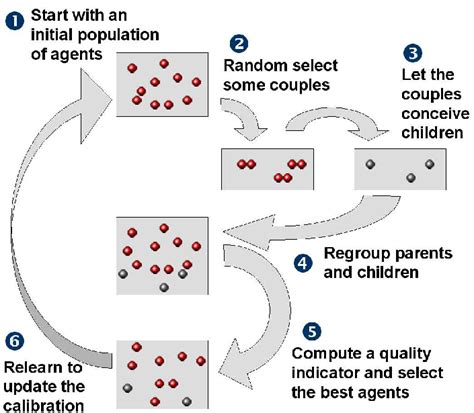 1 Start with an initial population of agents

2 Random select some couples

3 Let the couples conceive children

4 Regroup parents and children

5 Compute a quality indicator and select the best agents

6 Relearn to update the calibration